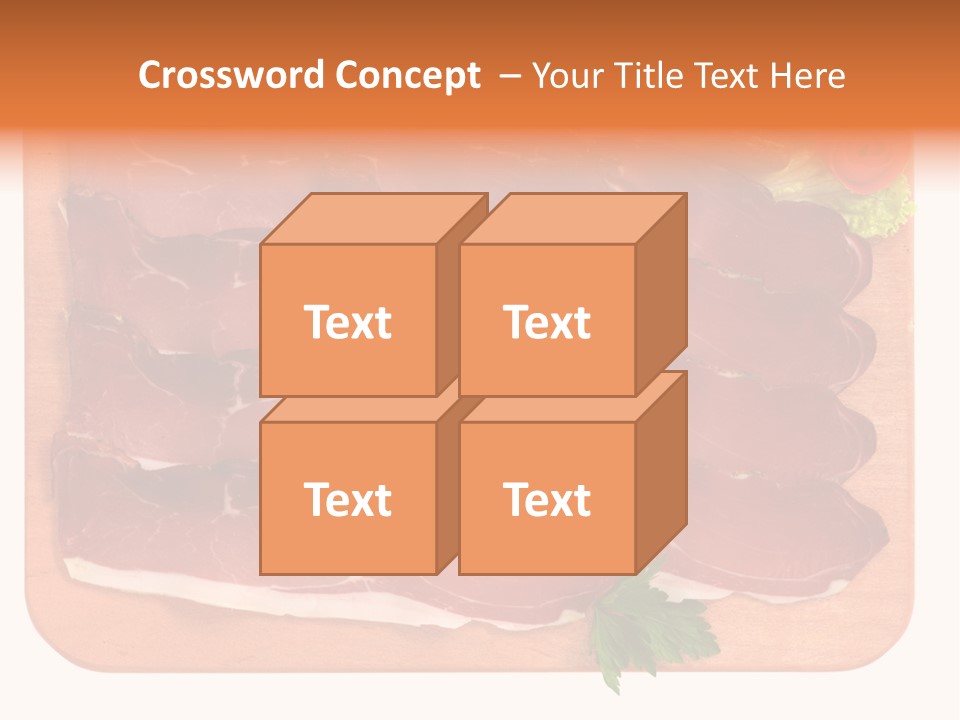 Crossword Concept – Your Title Text Here

Text

Text

Text

Text